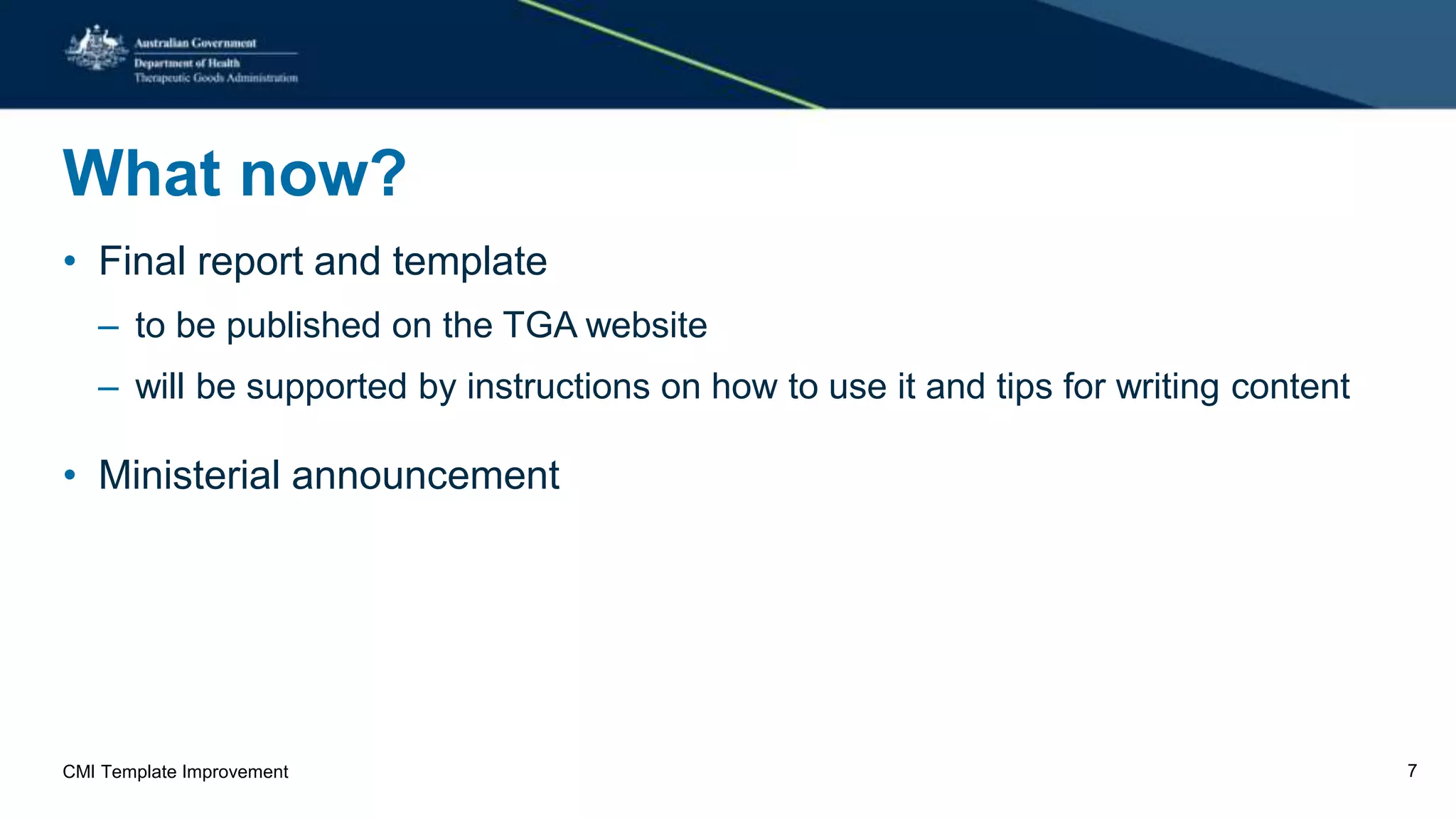 Australian Government
Department of Health
Therapeutic Goods Administration

What now?

• Final report and template
– to be published on the TGA website
– will be supported by instructions on how to use it and tips for writing content

• Ministerial announcement

CMI Template Improvement

7